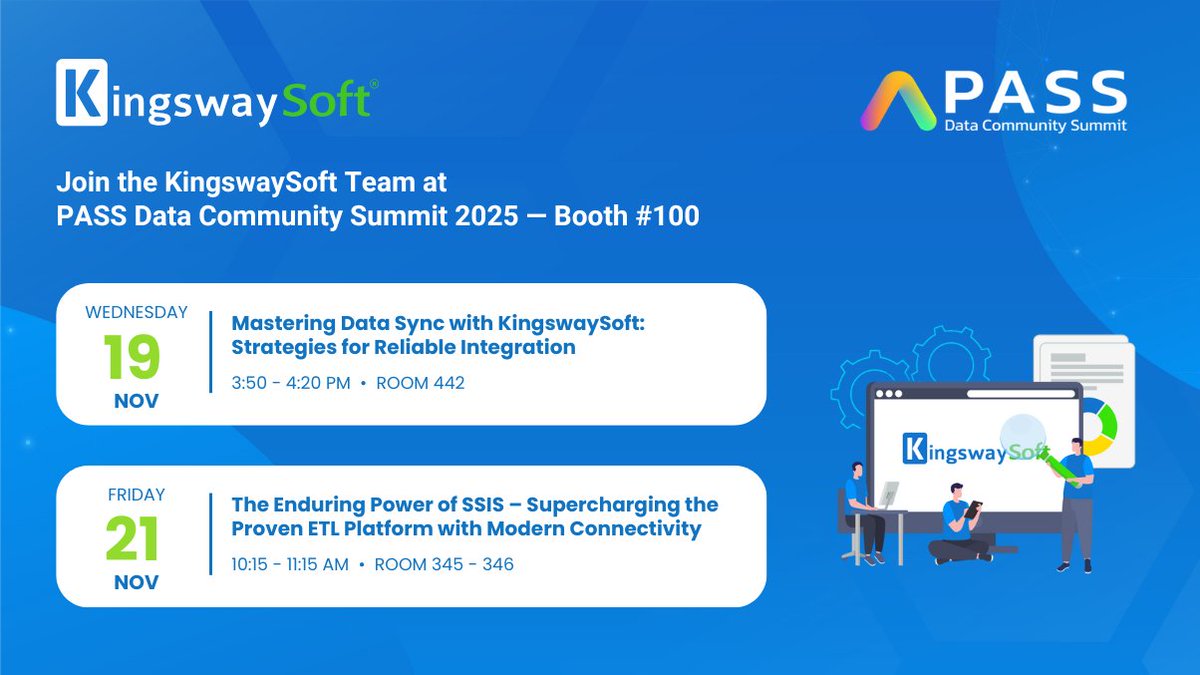 KingswaySoft®

PASS Data Community Summit

Join the KingswaySoft Team at PASS Data Community Summit 2025 — Booth #100

WEDNESDAY 19 NOV

Mastering Data Sync with KingswaySoft: Strategies for Reliable Integration

3:50 - 4:20 PM • ROOM 442

FRIDAY 21 NOV

The Enduring Power of SSIS – Supercharging the Proven ETL Platform with Modern Connectivity

10:15 - 11:15 AM • ROOM 345 - 346

KingswaySoft